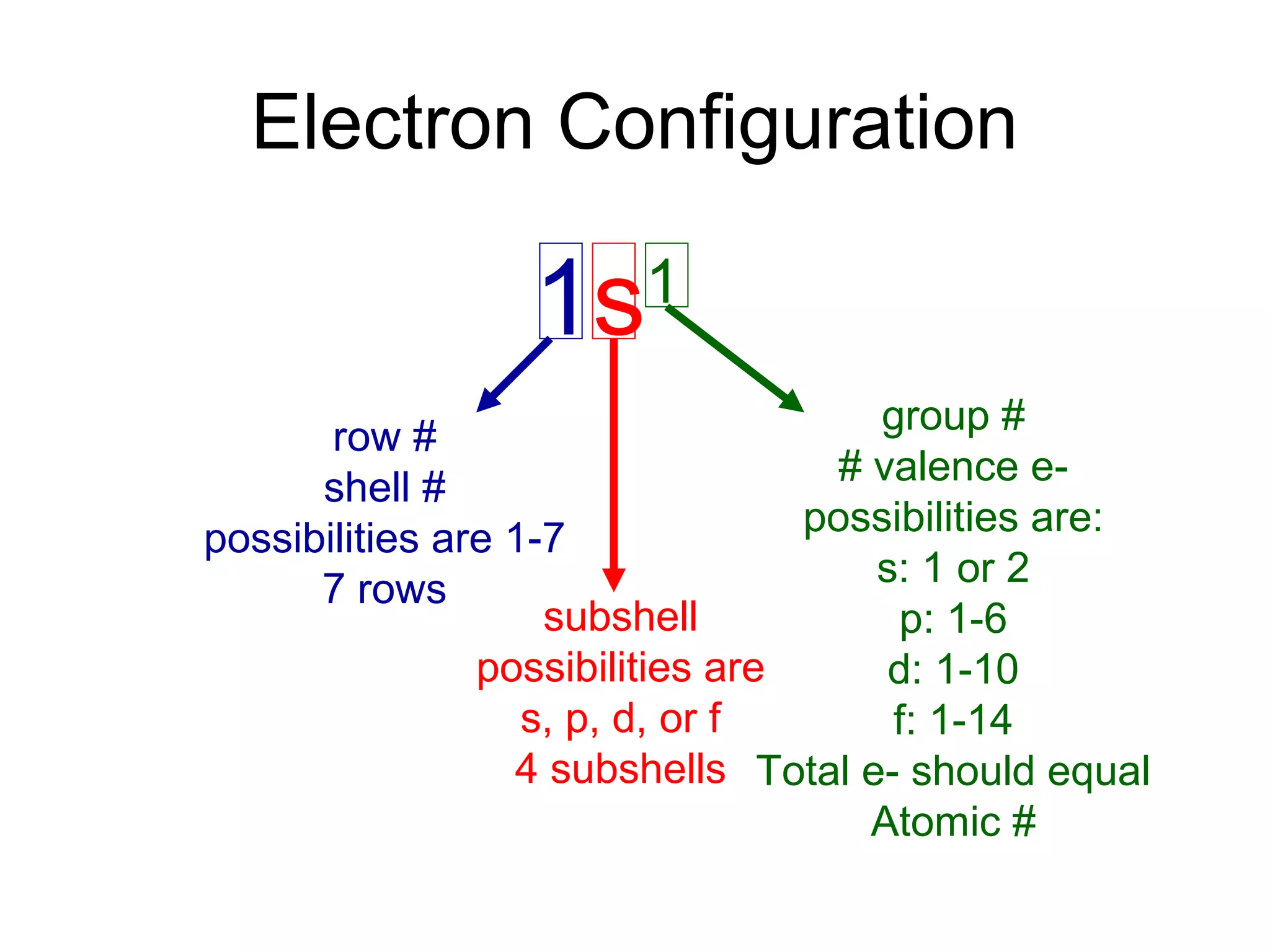 Electron Configuration

$1s^1$

row #
shell #
possibilities are 1-7
7 rows

subshell
possibilities are
s, p, d, or f
4 subshells

group #
# valence e-
possibilities are:
s: 1 or 2
p: 1-6
d: 1-10
f: 1-14
Total e- should equal
Atomic #